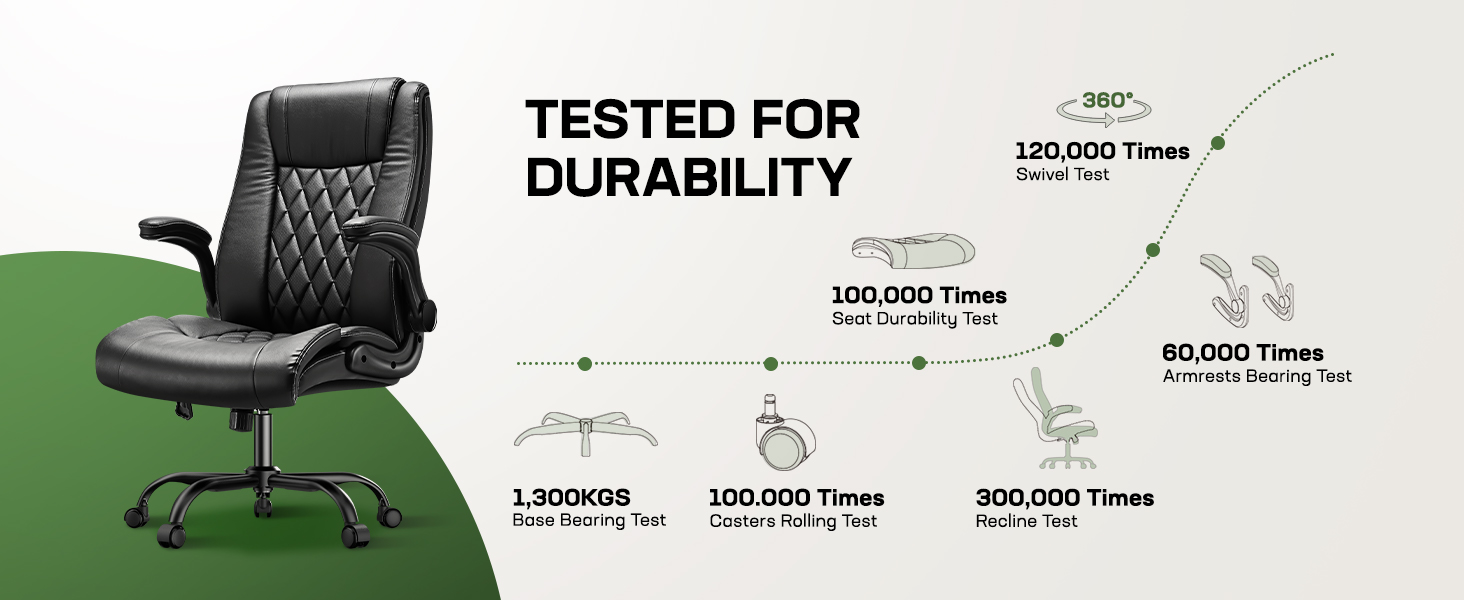 TESTED FOR DURABILITY

360°

120,000 Times
Swivel Test

100,000 Times
Seat Durability Test

60,000 Times
Armrests Bearing Test

1,300KGS
Base Bearing Test

100.000 Times
Casters Rolling Test

300,000 Times
Recline Test